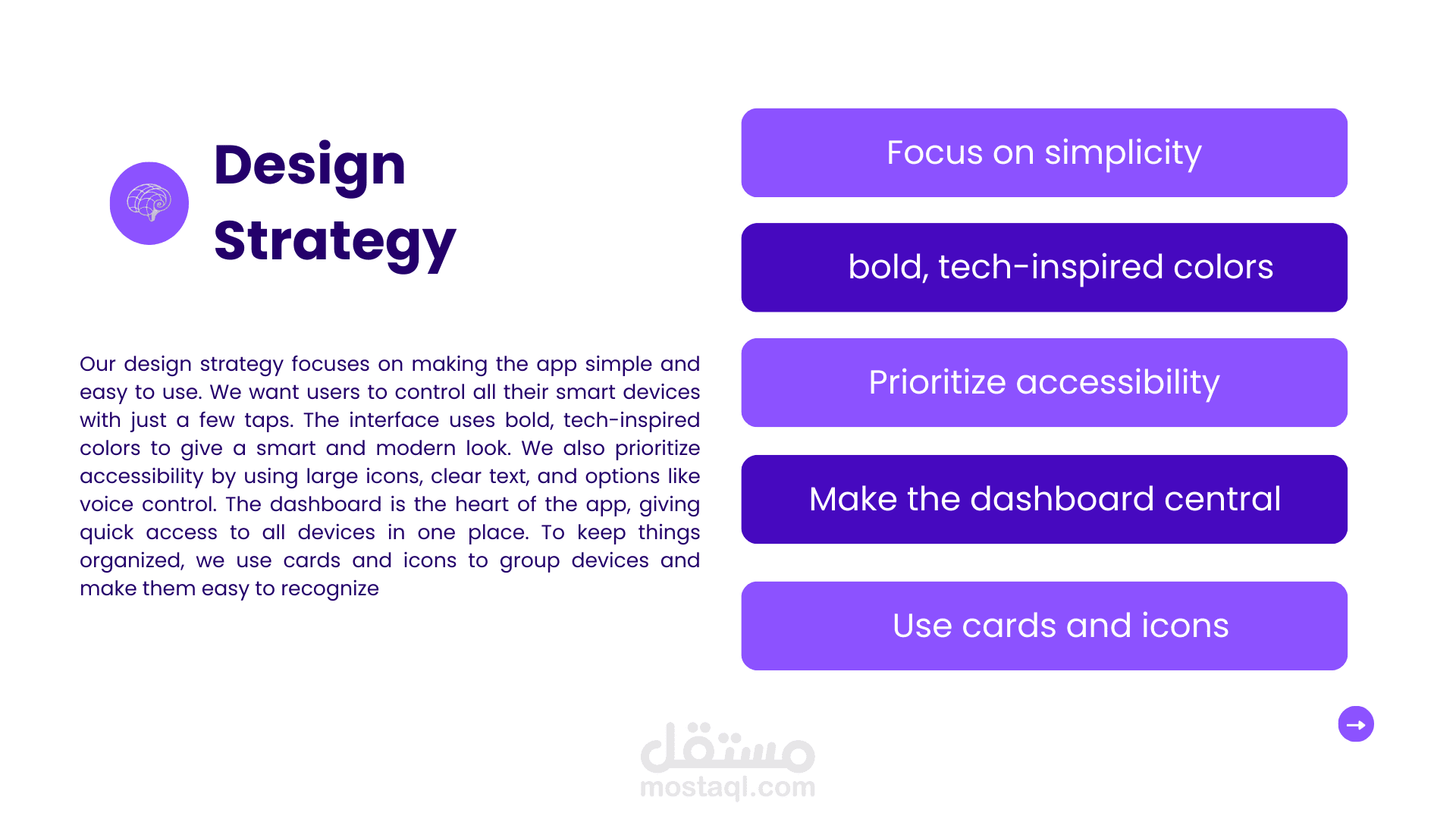 Design Strategy

Our design strategy focuses on making the app simple and easy to use. We want users to control all their smart devices with just a few taps. The interface uses bold, tech-inspired colors to give a smart and modern look. We also prioritize accessibility by using large icons, clear text, and options like voice control. The dashboard is the heart of the app, giving quick access to all devices in one place. To keep things organized, we use cards and icons to group devices and make them easy to recognize

Focus on simplicity

bold, tech-inspired colors

Prioritize accessibility

Make the dashboard central

Use cards and icons

مستقل
mostaql.com